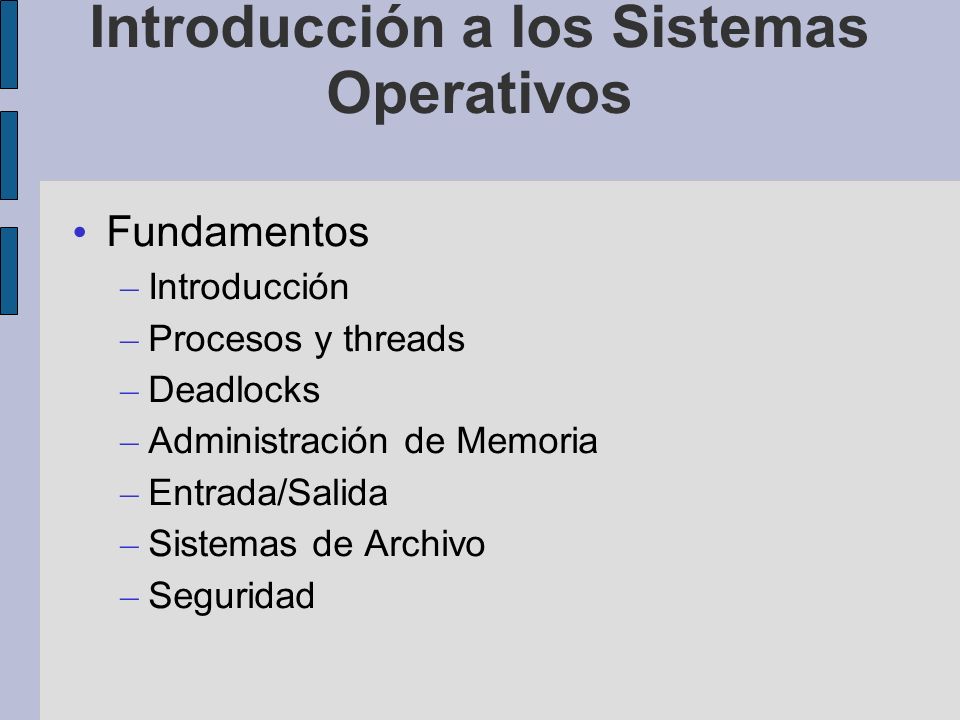 Introducción a los Sistemas Operativos

• Fundamentos
– Introducción
– Procesos y threads
– Deadlocks
– Administración de Memoria
– Entrada/Salida
– Sistemas de Archivo
– Seguridad